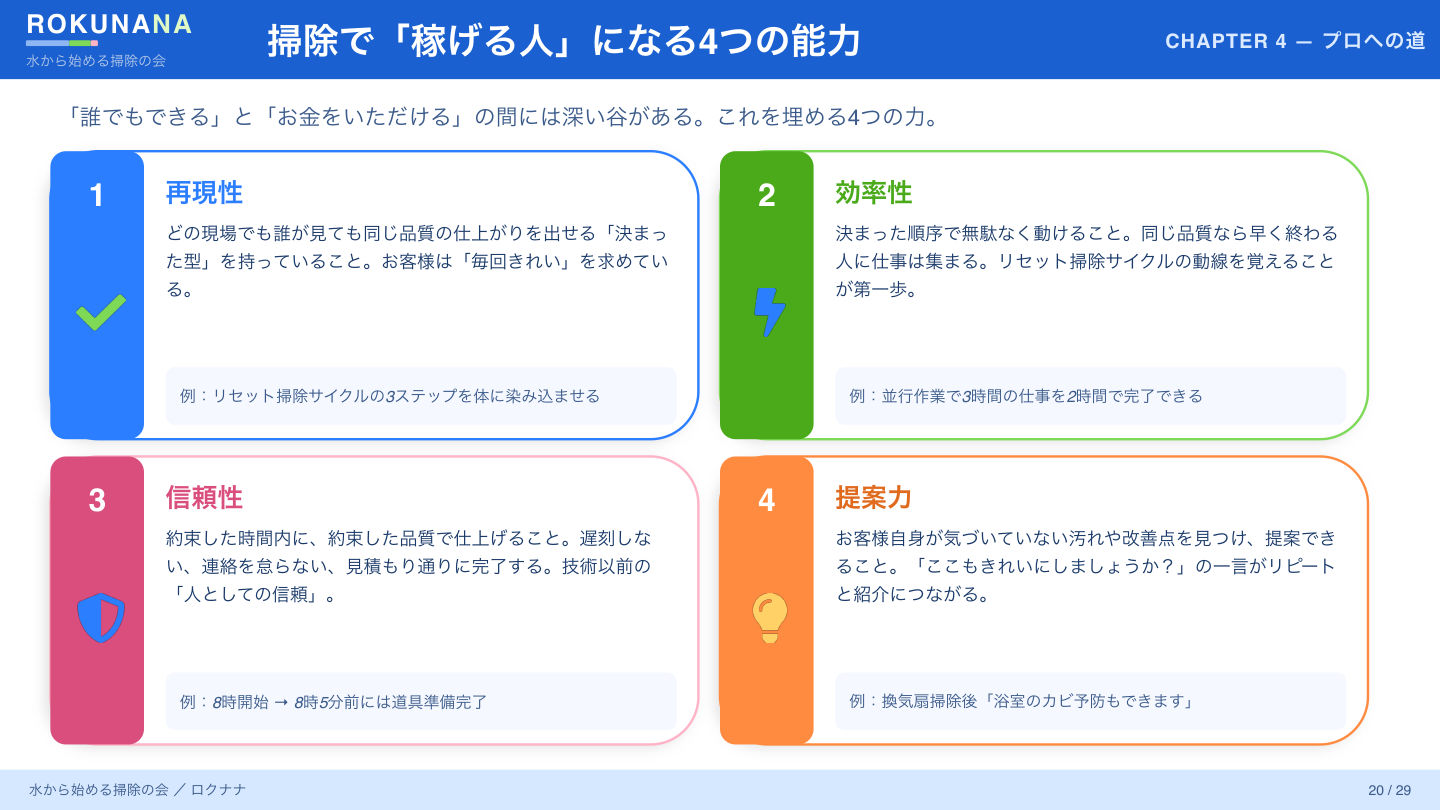 ROKUNANA
水から始める掃除の会

掃除で「稼げる人」になる4つの能力

CHAPTER 4 — プロへの道

「誰でもできる」と「お金をいただける」の間には深い谷がある。これを埋める4つの力。

1

再現性

どの現場でも誰が見ても同じ品質の仕上がりを出せる「決まった型」を持っていること。お客様は「毎回きれい」を求めている。

例：リセット掃除サイクルの3ステップを体に染み込ませる

2

効率性

決まった順序で無駄なく動けること。同じ品質なら早く終わる人に仕事は集まる。リセット掃除サイクルの動線を覚えることが第一歩。

例：並行作業で3時間の仕事を2時間で完了できる

3

信頼性

約束した時間内に、約束した品質で仕上げること。遅刻しない、連絡を怠らない、見積もり通りに完了する。技術以前の「人としての信頼」。

例：8時開始 → 8時5分前には道具準備完了

4

提案力

お客様自身が気づいていない汚れや改善点を見つけ、提案できること。「ここもきれいにしましょうか？」の一言がリピートと紹介につながる。

例：換気扇掃除後「浴室のカビ予防もできます」

水から始める掃除の会 ／ ロクナナ

20 / 29